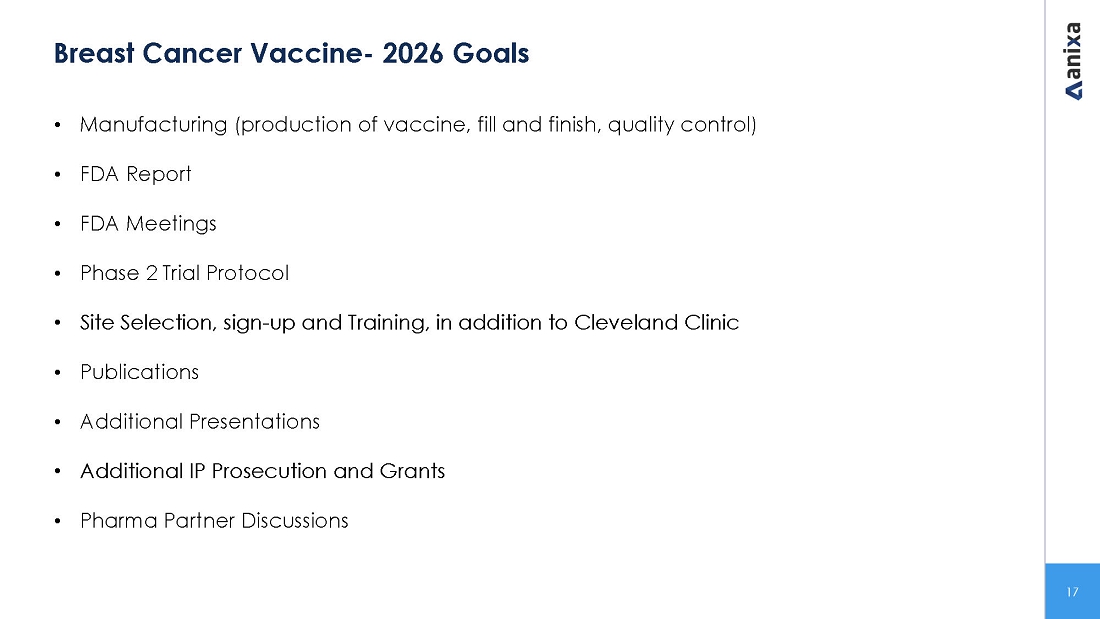 Breast Cancer Vaccine- 2026 Goals

anixa

• Manufacturing (production of vaccine, fill and finish, quality control)

• FDA Report

• FDA Meetings

• Phase 2 Trial Protocol

• Site Selection, sign-up and Training, in addition to Cleveland Clinic

• Publications

• Additional Presentations

• Additional IP Prosecution and Grants

• Pharma Partner Discussions

17